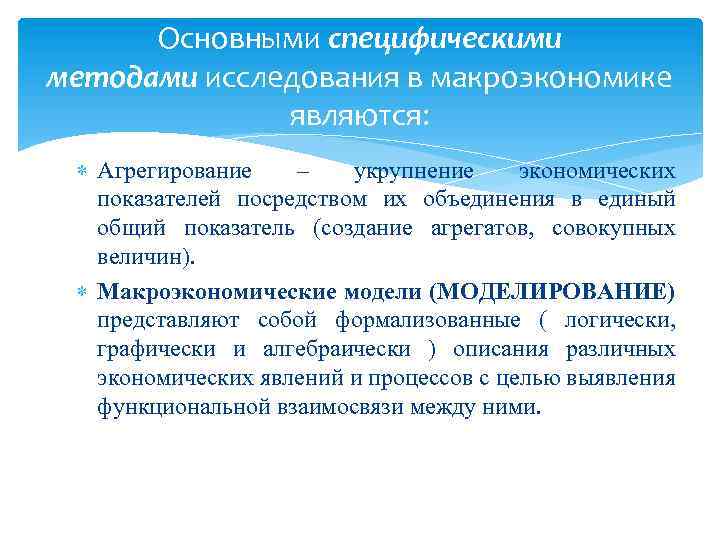 Основными специфическими методами исследования в макроэкономике являются:

Агрегирование – укрупнение экономических показателей посредством их объединения в единый общий показатель (создание агрегатов, совокупных величин).

Макроэкономические модели (МОДЕЛИРОВАНИЕ) представляют собой формализованные ( логически, графически и алгебраически ) описания различных экономических явлений и процессов с целью выявления функциональной взаимосвязи между ними.